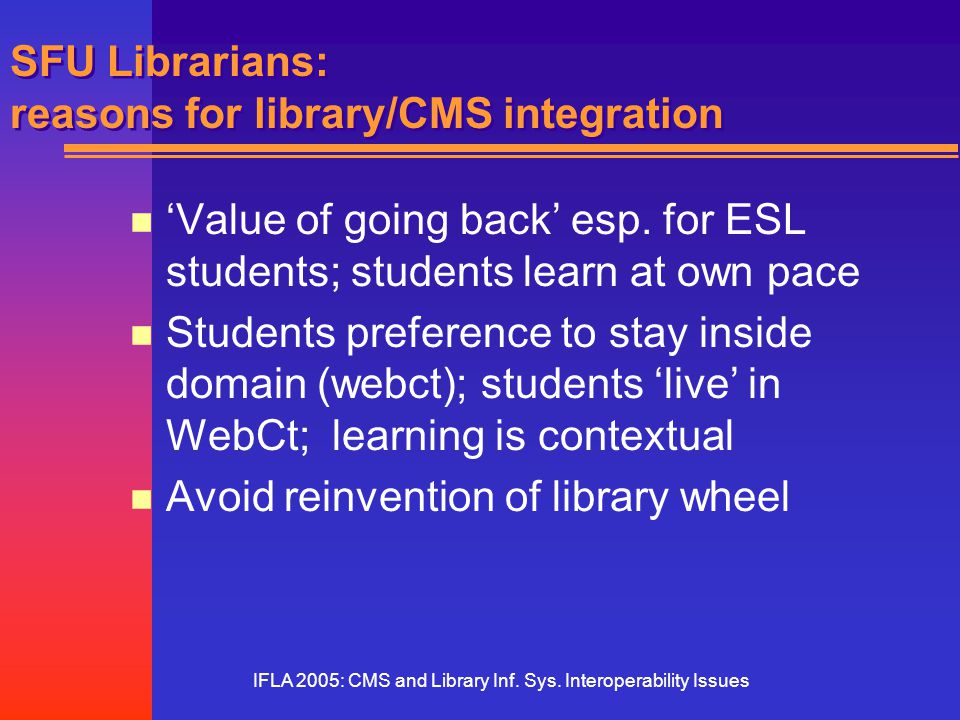 SFU Librarians:
reasons for library/CMS integration

- ‘Value of going back’ esp. for ESL students; students learn at own pace
- Students preference to stay inside domain (webct); students ‘live’ in WebCt; learning is contextual
- Avoid reinvention of library wheel

IFLA 2005: CMS and Library Inf. Sys. Interoperability Issues